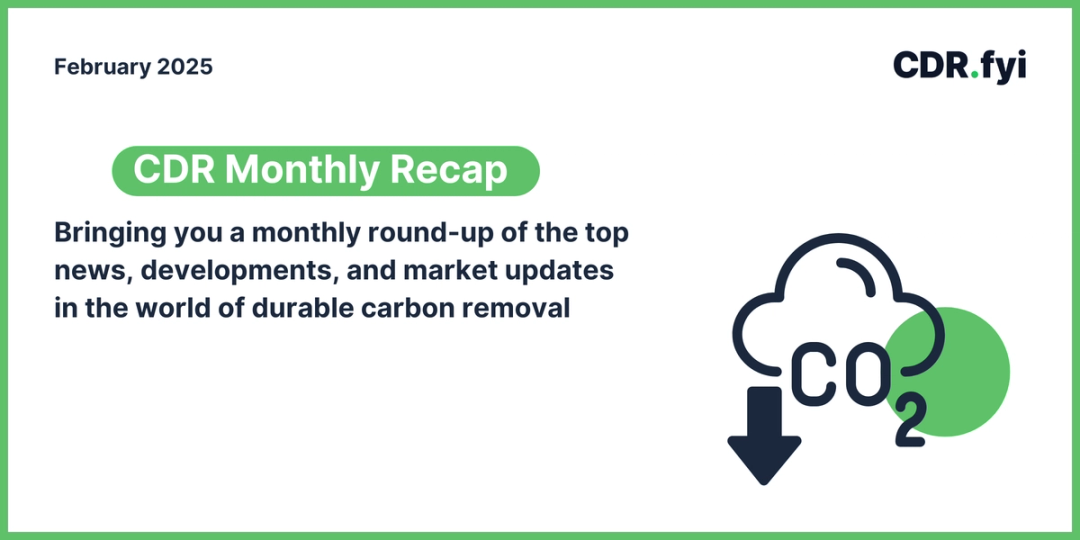 February 2025

CDR.fyi

CDR Monthly Recap

Bringing you a monthly round-up of the top news, developments, and market updates in the world of durable carbon removal

$CO_2$